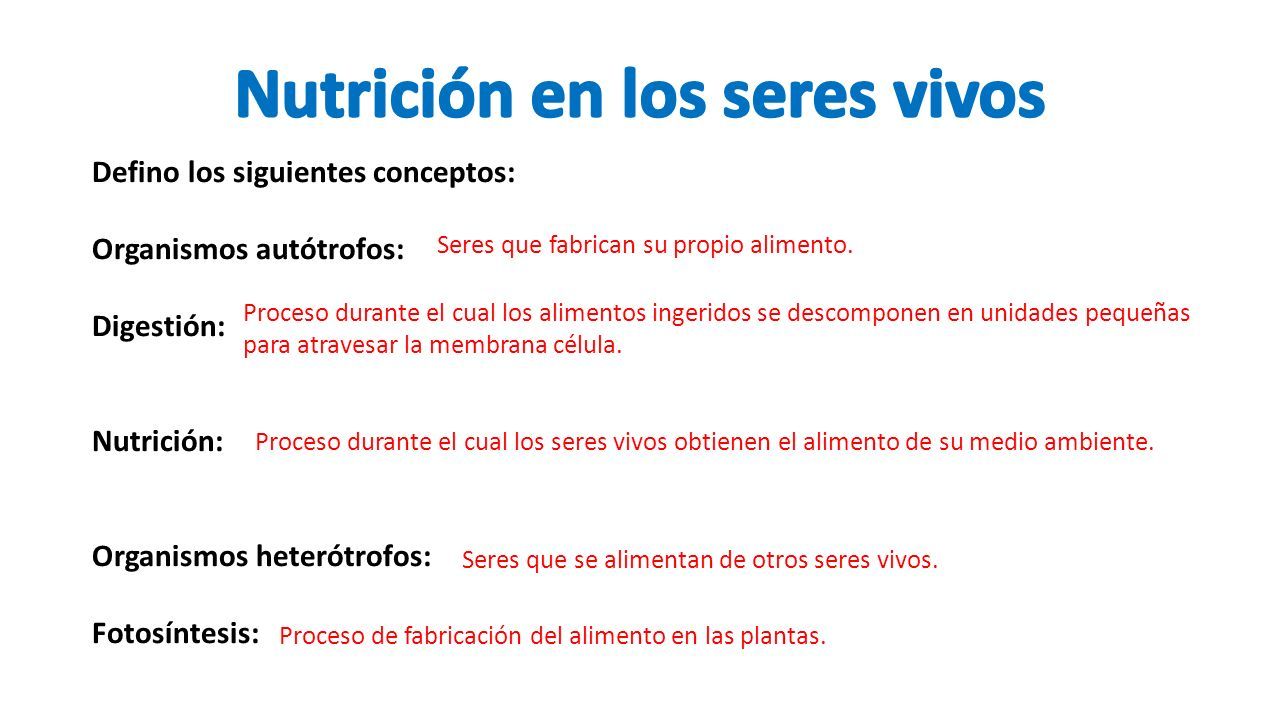 Nutrición en los seres vivos

Defino los siguientes conceptos:

Organismos autótrofos: Seres que fabrican su propio alimento.

Digestión: Proceso durante el cual los alimentos ingeridos se descomponen en unidades pequeñas para atravesar la membrana célula.

Nutrición: Proceso durante el cual los seres vivos obtienen el alimento de su medio ambiente.

Organismos heterótrofos: Seres que se alimentan de otros seres vivos.

Fotosíntesis: Proceso de fabricación del alimento en las plantas.